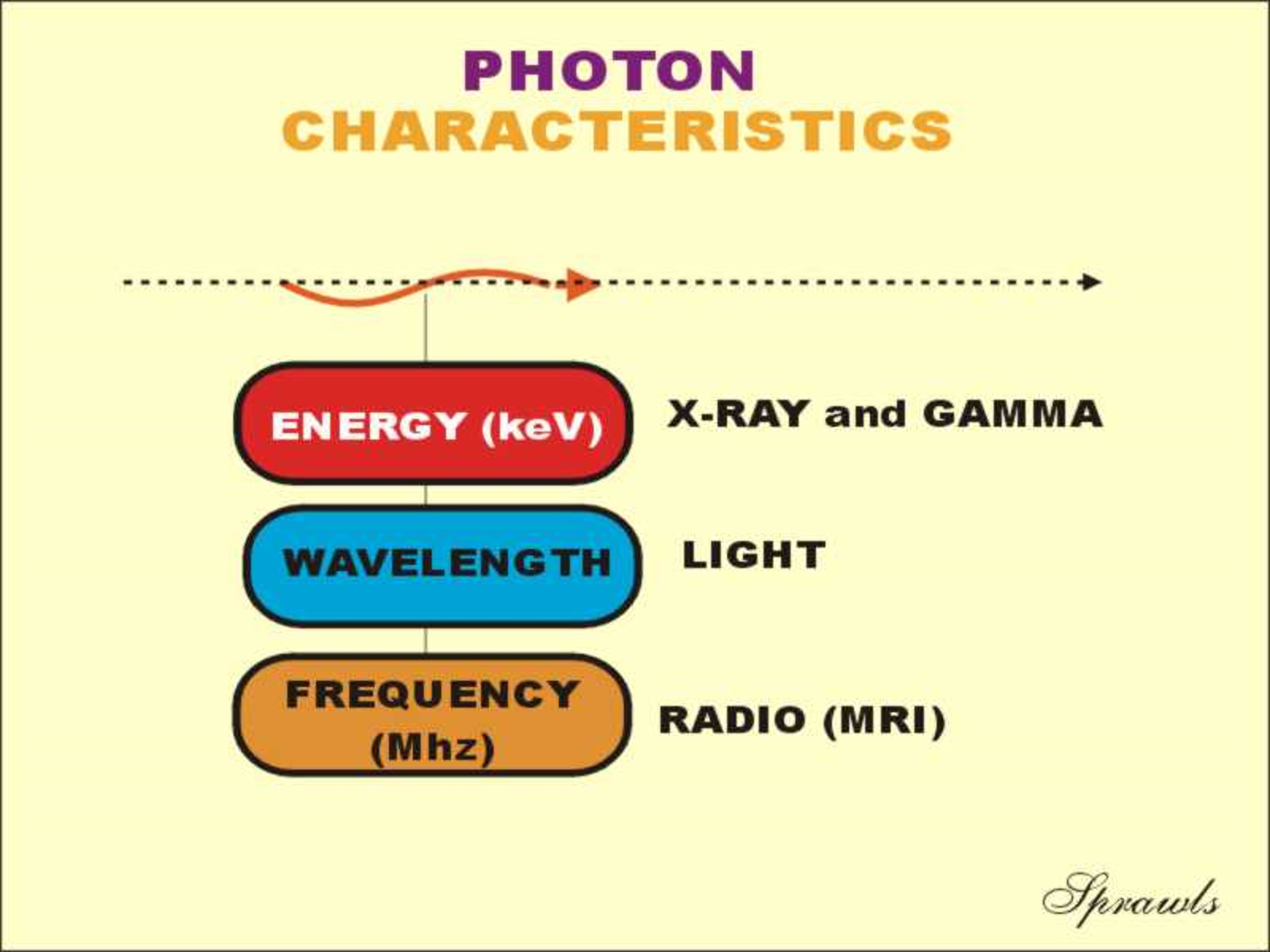 PHOTON
CHARACTERISTICS

ENERGY (keV)

X-RAY and GAMMA

WAVELENGTH

LIGHT

FREQUENCY (Mhz)

RADIO (MRI)

Sprawls